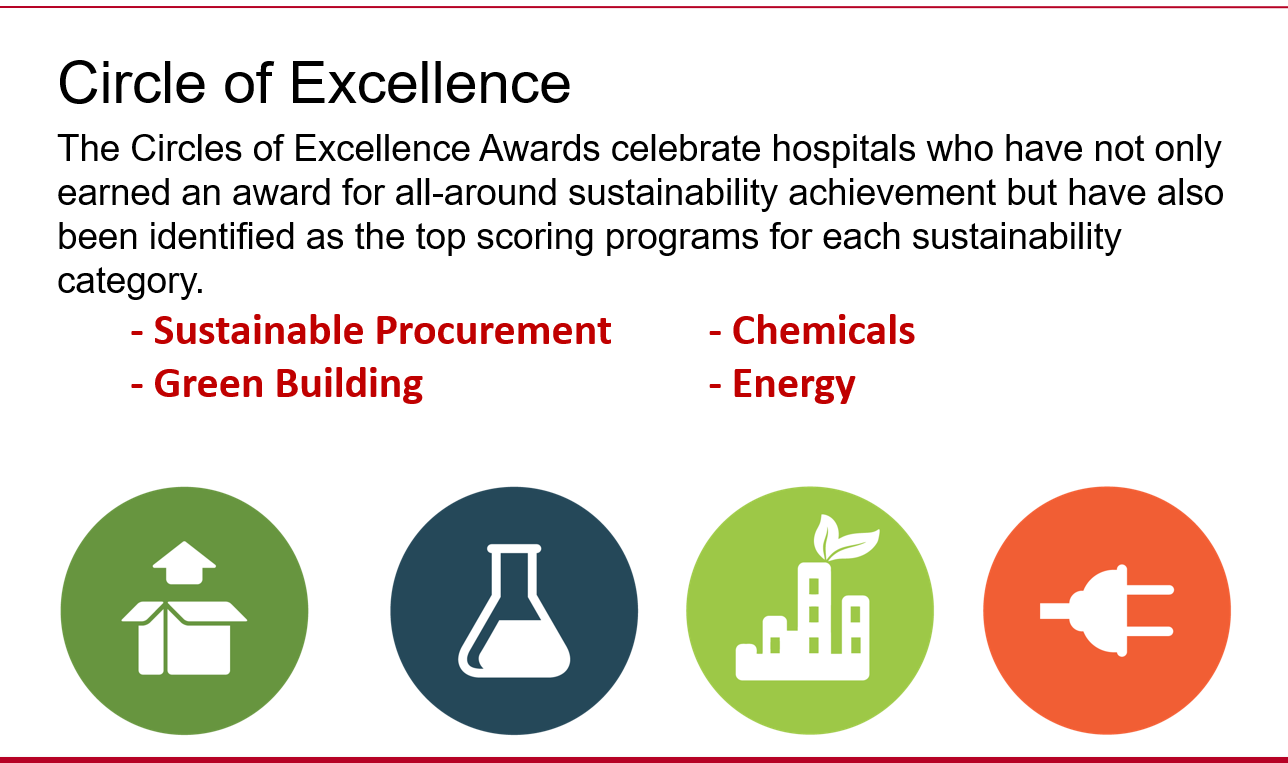 Circle of Excellence

The Circles of Excellence Awards celebrate hospitals who have not only earned an award for all-around sustainability achievement but have also been identified as the top scoring programs for each sustainability category.

- Sustainable Procurement
- Green Building

- Chemicals
- Energy